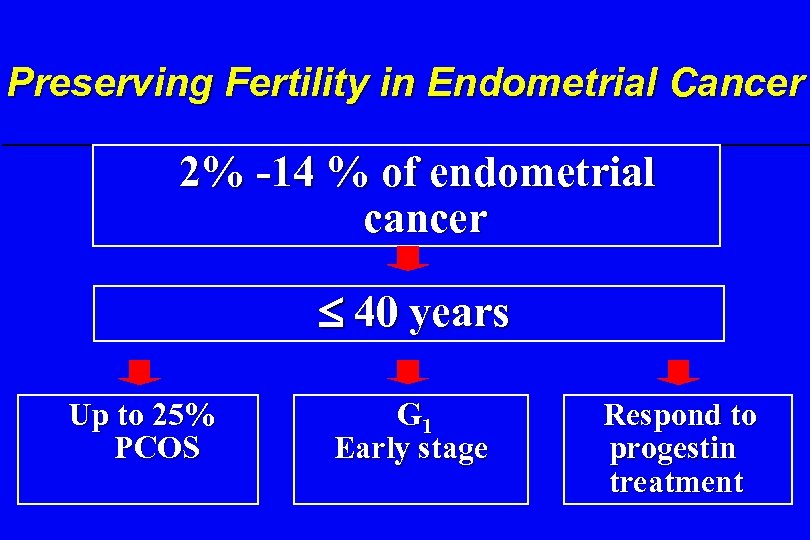 Preserving Fertility in Endometrial Cancer

2% -14 % of endometrial cancer

$\leq$ 40 years

Up to 25% PCOS

$G_1$
Early stage

Respond to progestin treatment